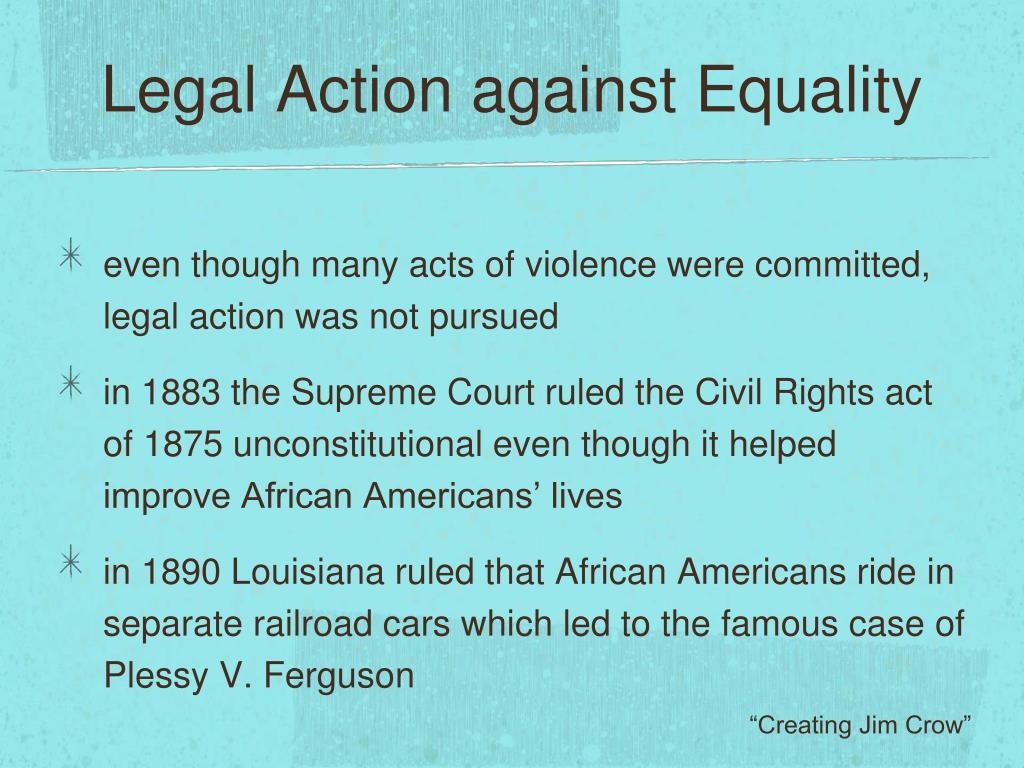 Legal Action against Equality

✳ even though many acts of violence were committed, legal action was not pursued

✳ in 1883 the Supreme Court ruled the Civil Rights act of 1875 unconstitutional even though it helped improve African Americans’ lives

✳ in 1890 Louisiana ruled that African Americans ride in separate railroad cars which led to the famous case of Plessy V. Ferguson

“Creating Jim Crow”